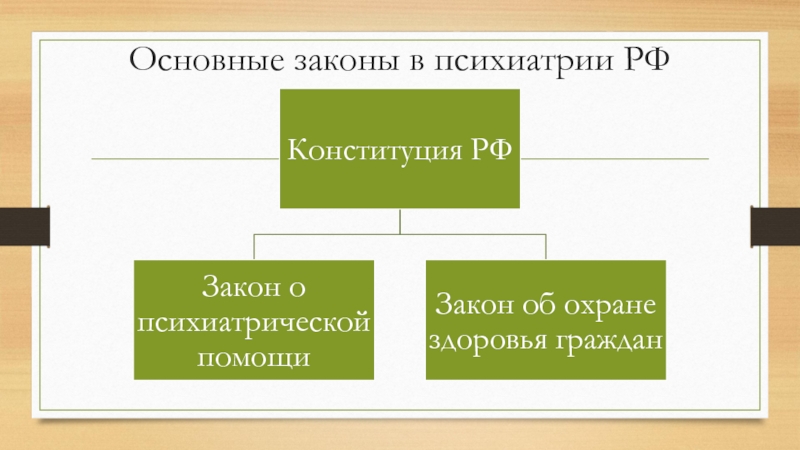 Основные законы в психиатрии РФ

Конституция РФ

Закон о психиатрической помощи

Закон об охране здоровья граждан